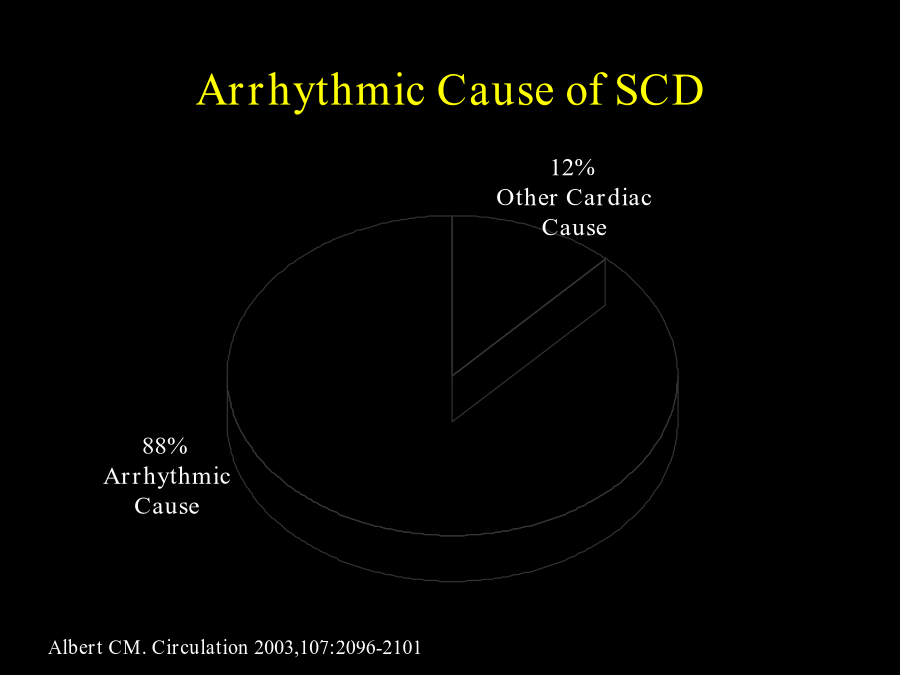 Arrhythmic Cause of SCD

12%
Other Cardiac Cause

88%
Arrhythmic Cause

Albert CM. Circulation 2003,107:2096-2101